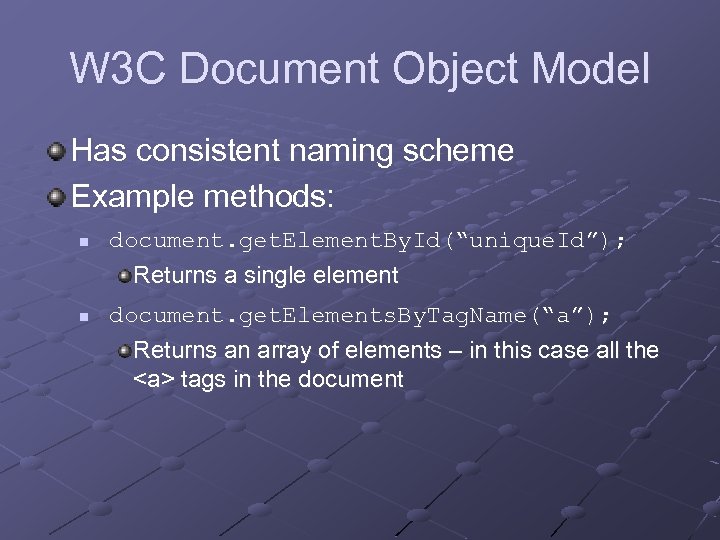 W3C Document Object Model

Has consistent naming scheme

Example methods:

document.getElementById(“uniqueId”);

Returns a single element

document.getElementsByTagName(“a”);

Returns an array of elements – in this case all the <a> tags in the document